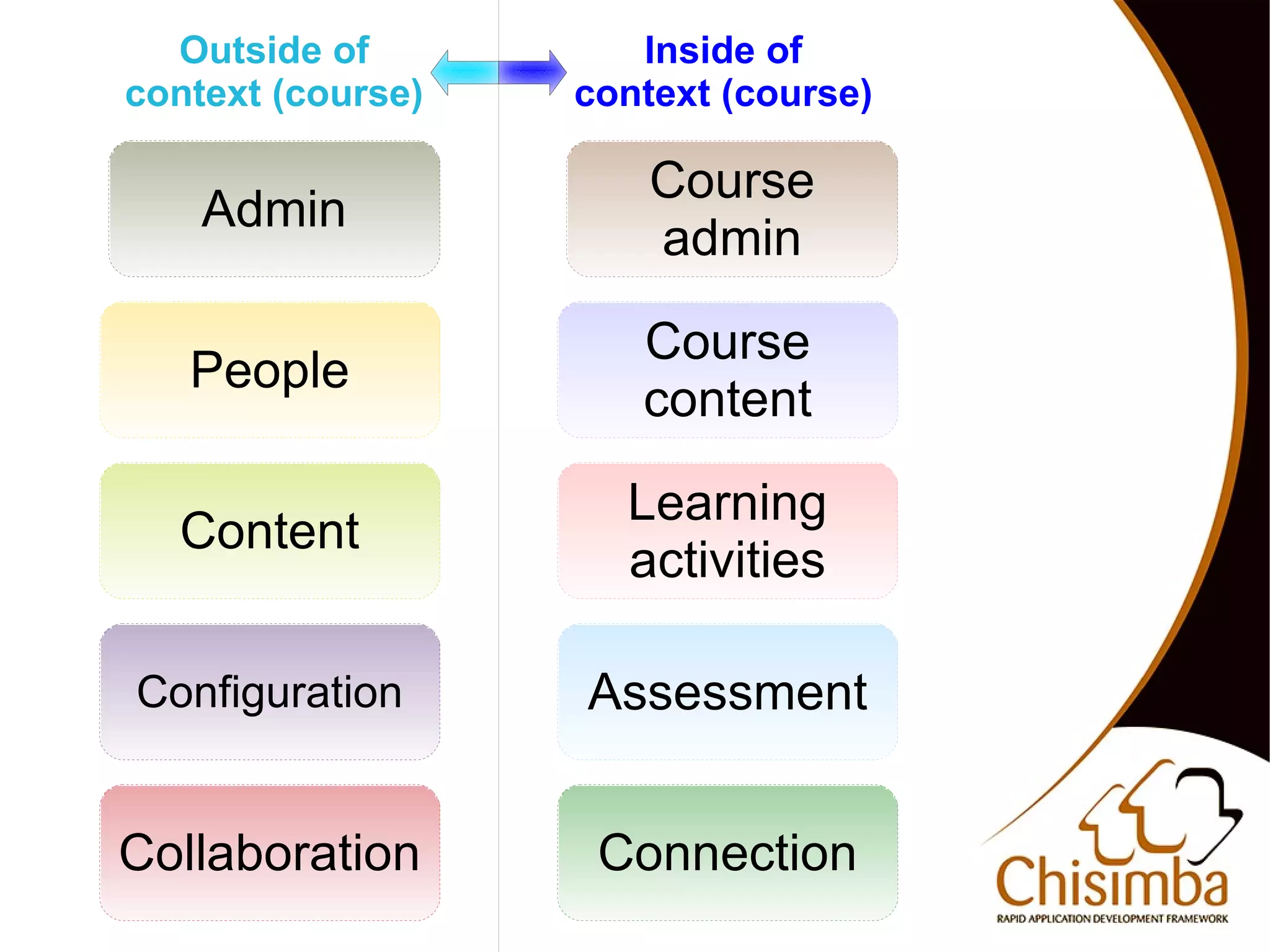 Outside of context (course)

Admin

People

Content

Configuration

Collaboration

Inside of context (course)

Course admin

Course content

Learning activities

Assessment

Connection

Chisimba
RAPID APPLICATION DEVELOPMENT FRAMEWORK